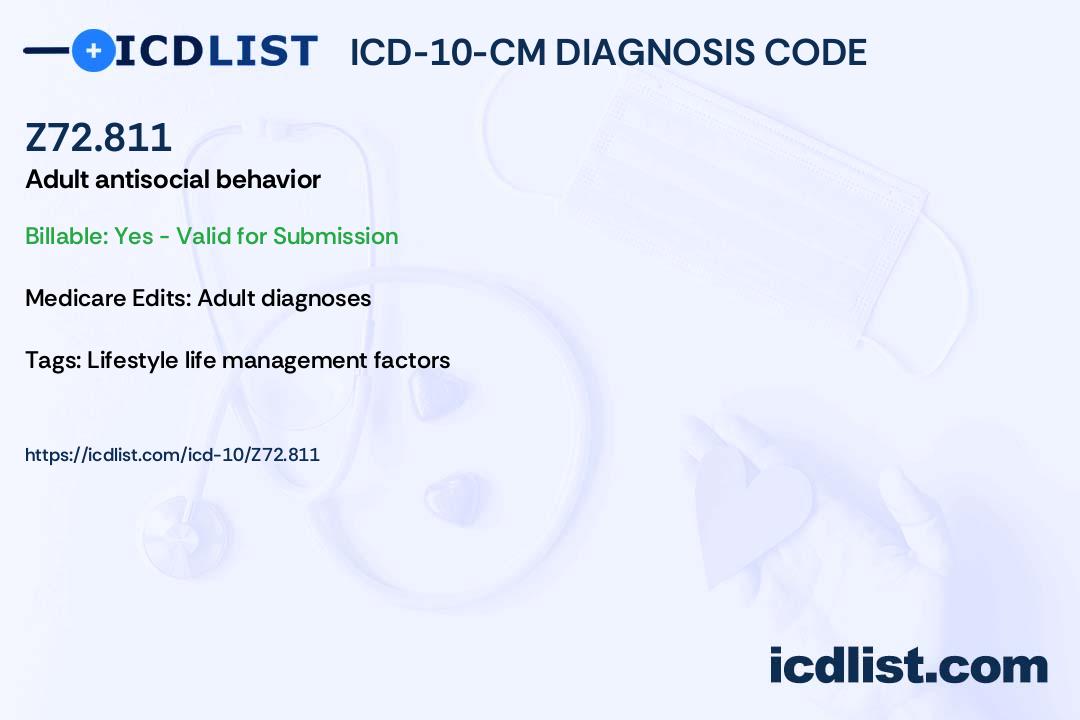 ICDLIST ICD-10-CM DIAGNOSIS CODE

Z72.811
Adult antisocial behavior

Billable: Yes - Valid for Submission

Medicare Edits: Adult diagnoses

Tags: Lifestyle life management factors

https://icdlist.com/icd-10/Z72.811

icdlist.com